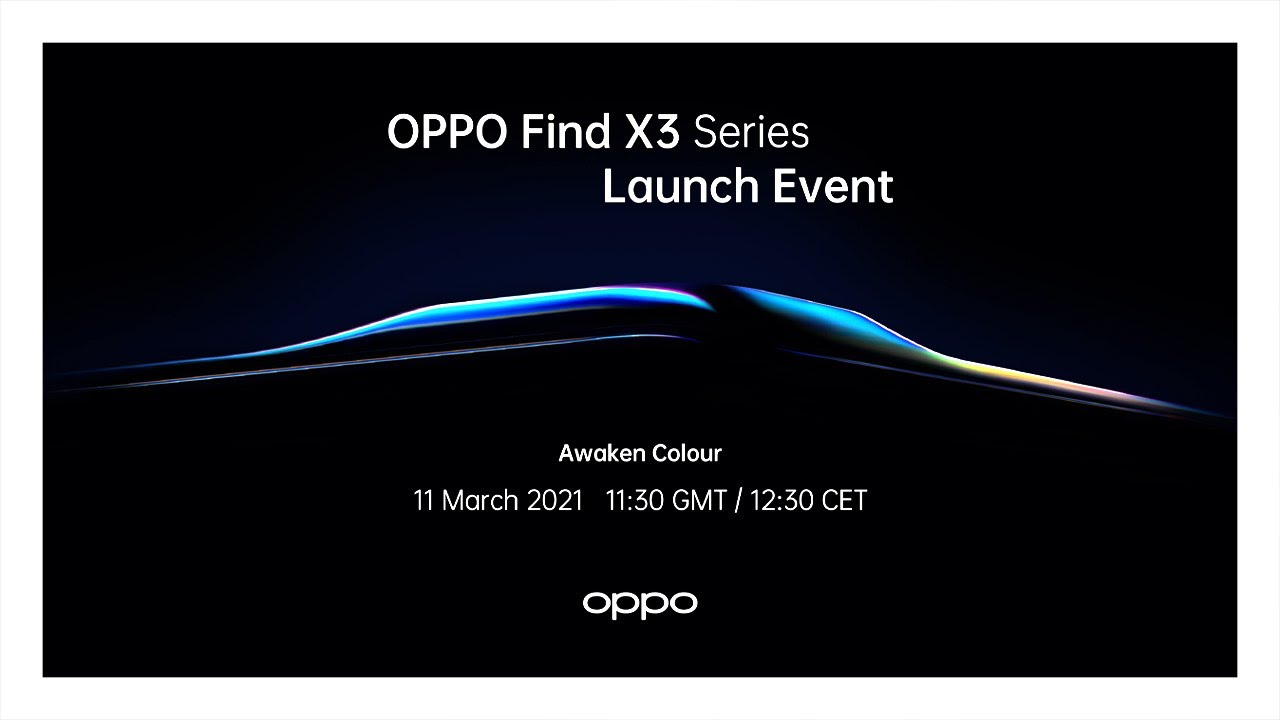 OPPO Find X3 Series
Launch Event

Awaken Colour

11 March 2021 11:30 GMT / 12:30 CET

oppo